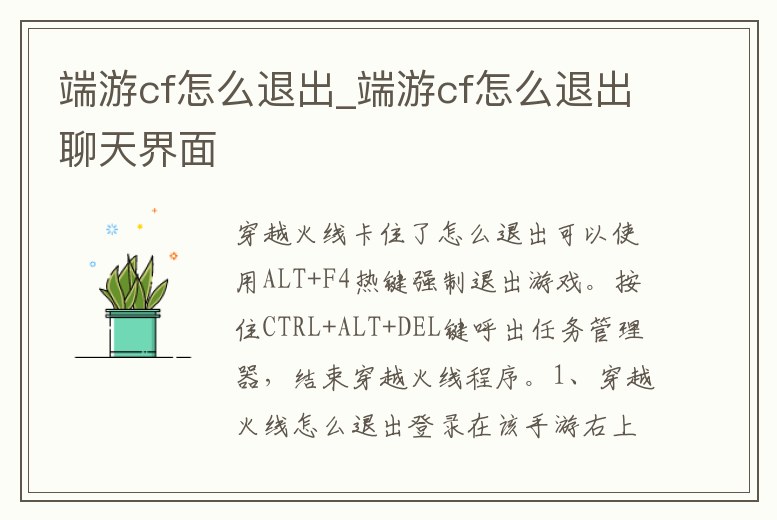 端游cf怎么退出_端游cf怎么退出聊天界面

穿越火线卡住了怎么退出可以使用ALT+F4热键强制退出游戏。按住CTRL+ALT+DEL键呼出任务管理器，结束穿越火线程序。1、穿越火线怎么退出登录在该手游右上